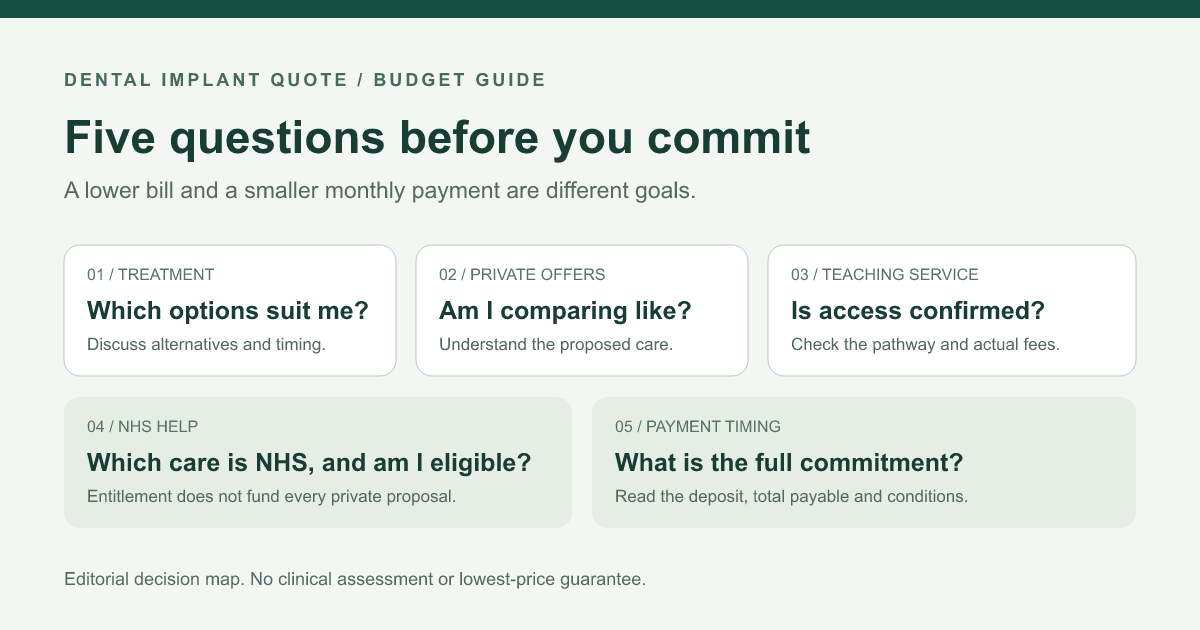 DENTAL IMPLANT QUOTE / BUDGET GUIDE

Five questions before you commit

A lower bill and a smaller monthly payment are different goals.

01 / TREATMENT
Which options suit me?
Discuss alternatives and timing.

02 / PRIVATE OFFERS
Am I comparing like?
Understand the proposed care.

03 / TEACHING SERVICE
Is access confirmed?
Check the pathway and actual fees.

04 / NHS HELP
Which care is NHS, and am I eligible?
Entitlement does not fund every private proposal.

05 / PAYMENT TIMING
What is the full commitment?
Read the deposit, total payable and conditions.

Editorial decision map. No clinical assessment or lowest-price guarantee.